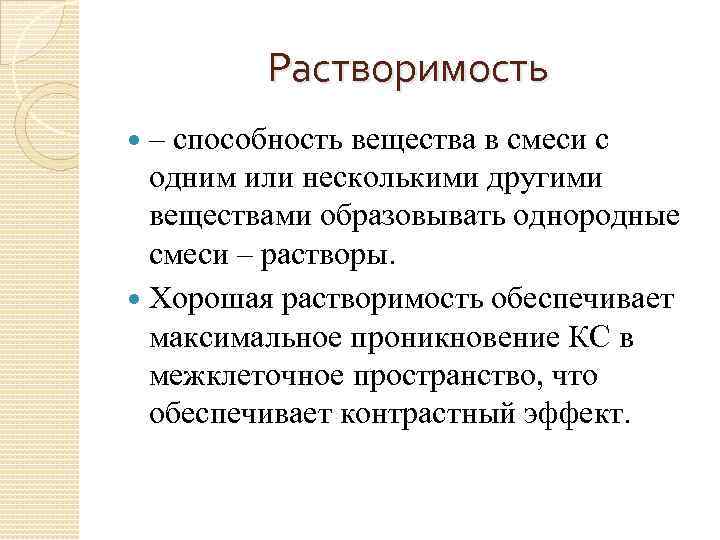 Растворимость

– способность вещества в смеси с одним или несколькими другими веществами образовывать однородные смеси – растворы.

Хорошая растворимость обеспечивает максимальное проникновение КС в межклеточное пространство, что обеспечивает контрастный эффект.